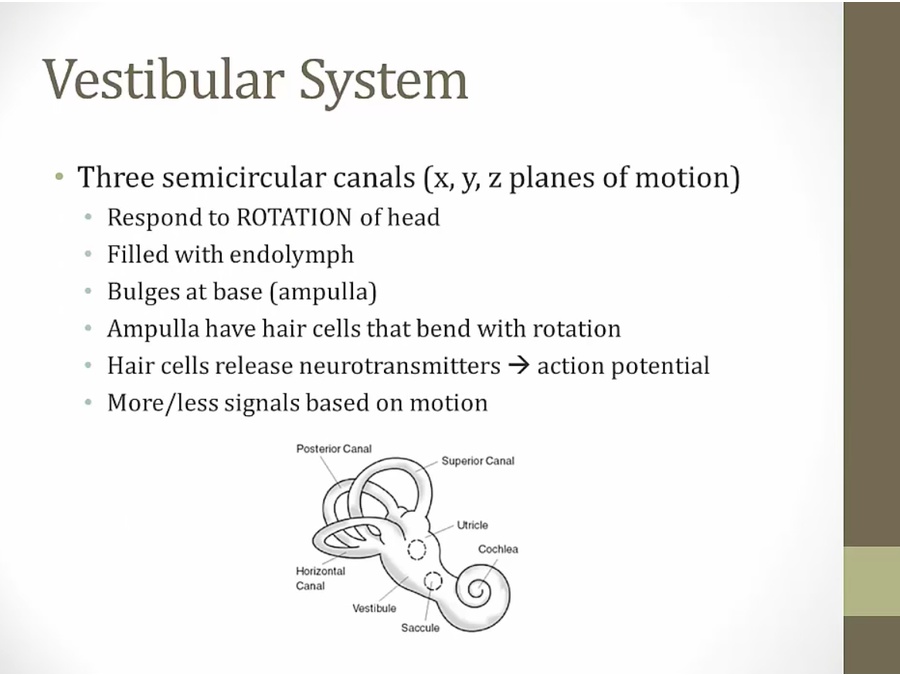 Vestibular System

• Three semicircular canals (x, y, z planes of motion)
  • Respond to ROTATION of head
  • Filled with endolymph
  • Bulges at base (ampulla)
  • Ampulla have hair cells that bend with rotation
  • Hair cells release neurotransmitters → action potential
  • More/less signals based on motion

Posterior Canal
Superior Canal
Utricle
Cochlea
Horizontal Canal
Vestibule
Saccule